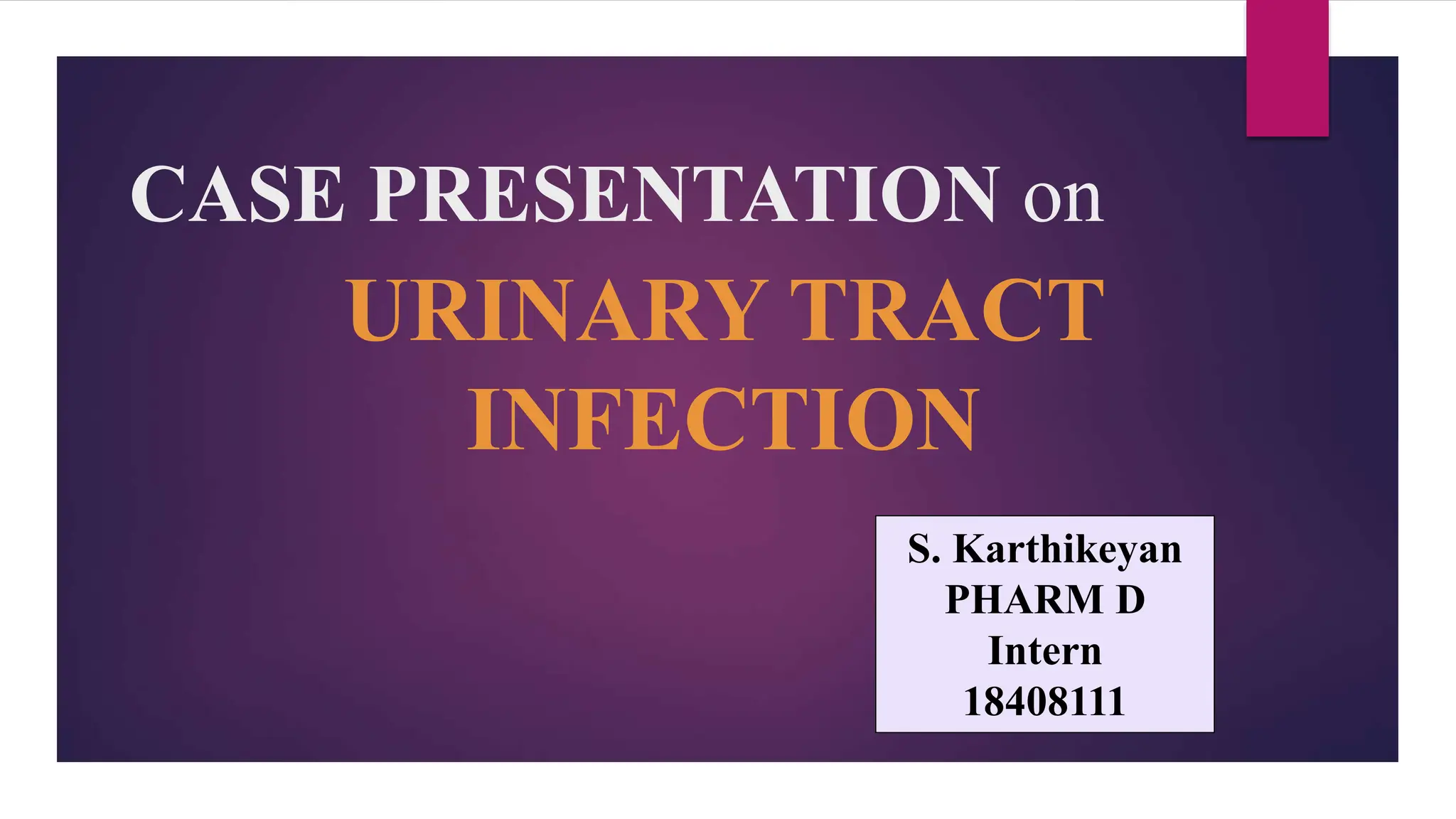 CASE PRESENTATION on

URINARY TRACT INFECTION

S. Karthikeyan
PHARM D
Intern
18408111